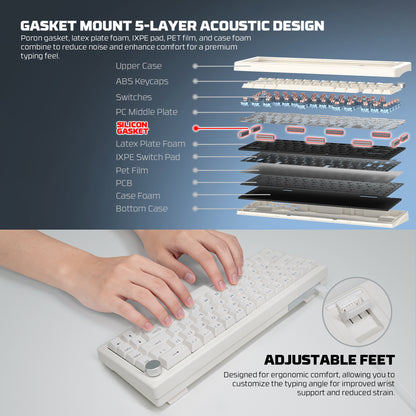 GASKET MOUNT 5-LAYER ACOUSTIC DESIGN

Poron gasket, latex plate foam, IXPE pad, PET film, and case foam combine to reduce noise and enhance comfort for a premium typing feel.

Upper Case
ABS Keycaps
Switches
PC Middle Plate
SILICON GASKET
Latex Plate Foam
IXPE Switch Pad
Pet Film
PCB
Case Foam
Bottom Case

ADJUSTABLE FEET

Designed for ergonomic comfort, allowing you to customize the typing angle for improved wrist support and reduced strain.